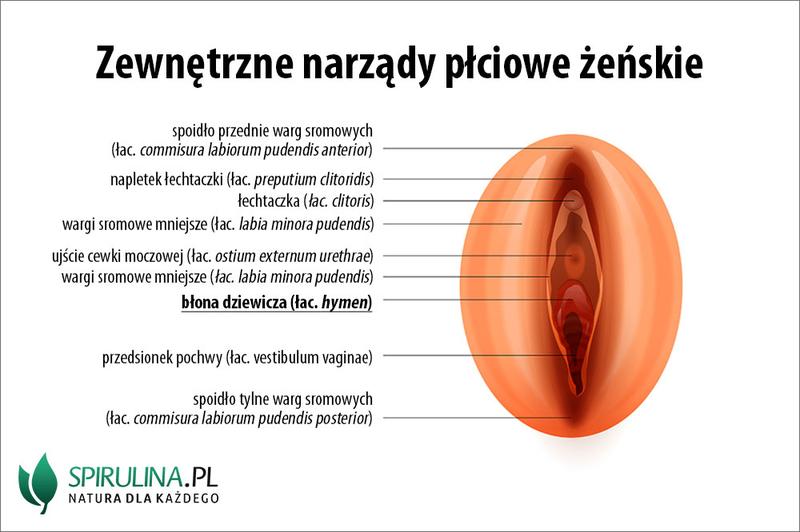 Zewnętrzne narządy płciowe żeńskie

spoidło przednie warg sromowych
(łac. commisura labiorum pudendis anterior)

napletek łechtaczki (łac. preputium clitoridis)

łechtaczka (łac. clitoris)

wargi sromowe mniejsze (łac. labia minora pudendis)

ujście cewki moczowej (łac. ostium externum urethrae)

wargi sromowe mniejsze (łac. labia minora pudendis)

błona dziewicza (łac. hymen)

przedsionek pochwy (łac. vestibulum vaginae)

spoidło tylne warg sromowych
(łac. commisura labiorum pudendis posterior)

SPIRULINA.PL
NATURA DLA KAŻDEGO